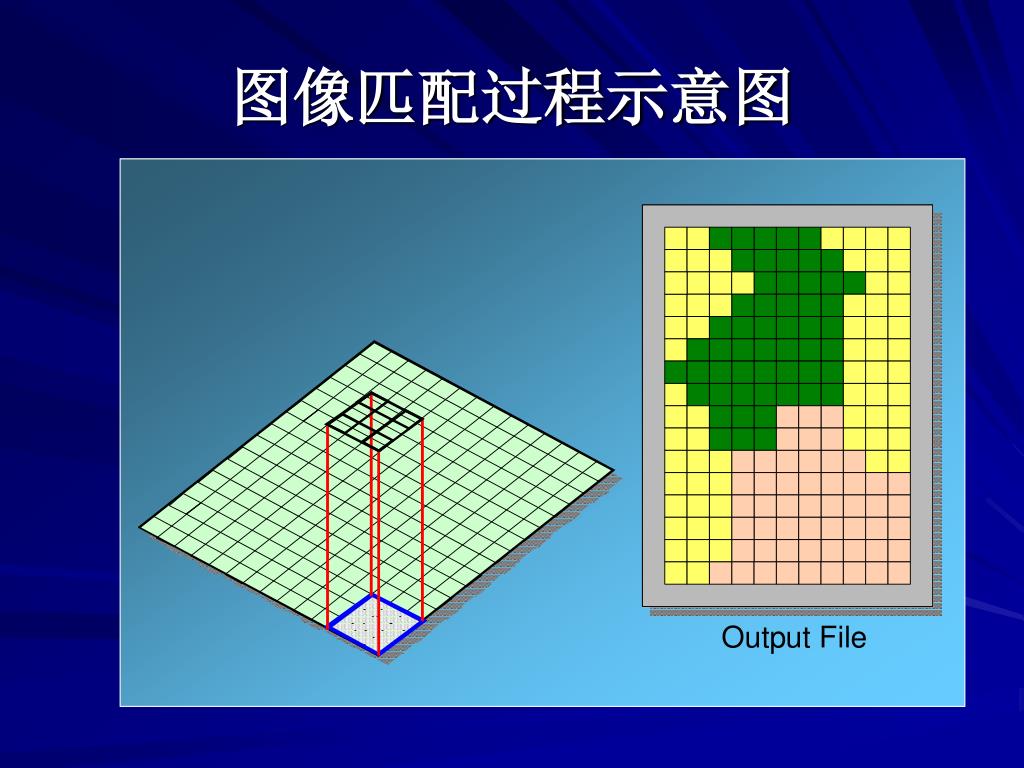 图像匹配过程示意图

Output File